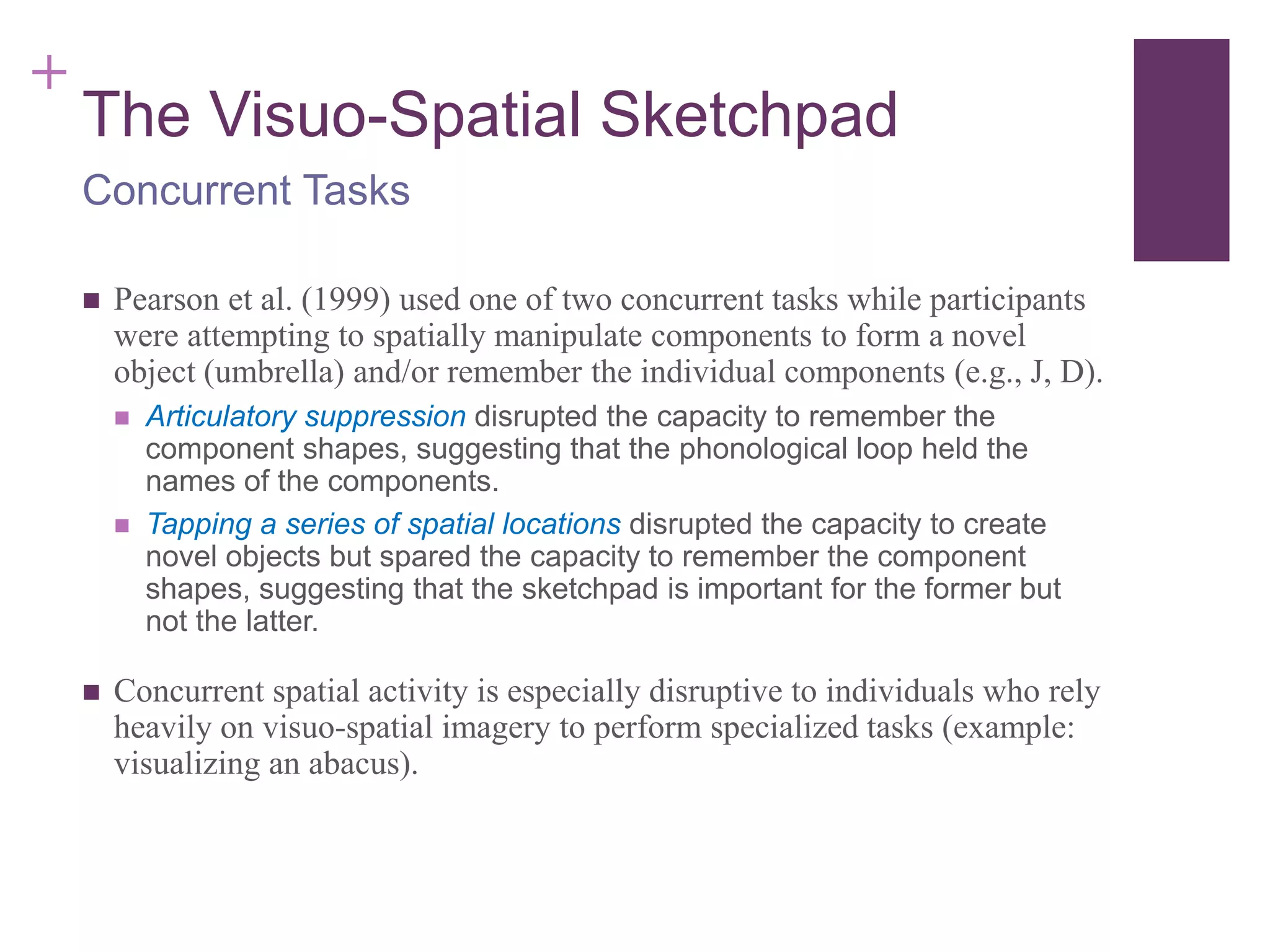 +
The Visuo-Spatial Sketchpad
Concurrent Tasks

■ Pearson et al. (1999) used one of two concurrent tasks while participants were attempting to spatially manipulate components to form a novel object (umbrella) and/or remember the individual components (e.g., J, D).

■ Articulatory suppression disrupted the capacity to remember the component shapes, suggesting that the phonological loop held the names of the components.

■ Tapping a series of spatial locations disrupted the capacity to create novel objects but spared the capacity to remember the component shapes, suggesting that the sketchpad is important for the former but not the latter.

■ Concurrent spatial activity is especially disruptive to individuals who rely heavily on visuo-spatial imagery to perform specialized tasks (example: visualizing an abacus).